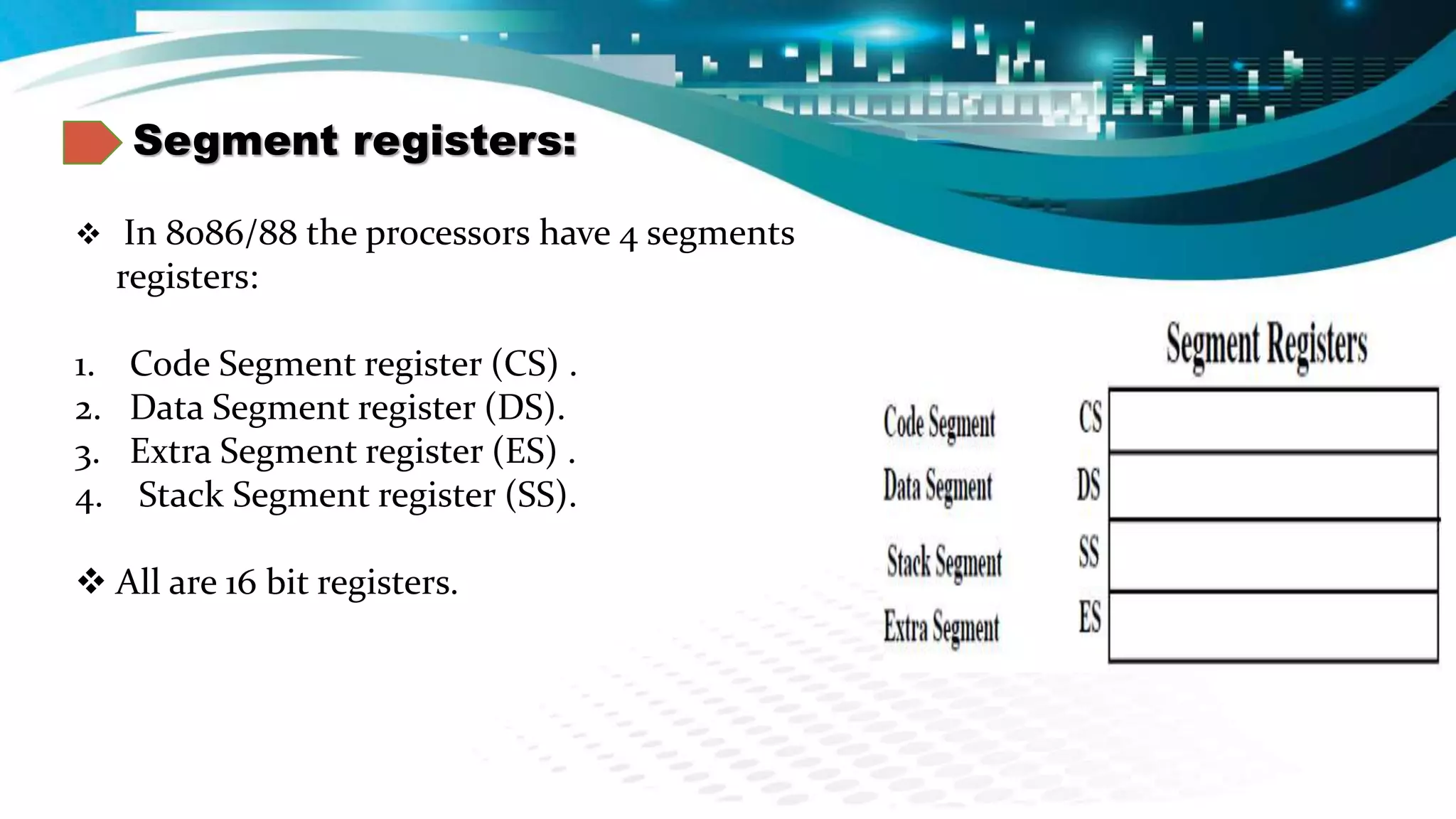 Segment registers:

❖ In 8086/88 the processors have 4 segments registers:

1. Code Segment register (CS) .
2. Data Segment register (DS).
3. Extra Segment register (ES) .
4. Stack Segment register (SS).

❖ All are 16 bit registers.

Segment Registers

Code Segment CS
Data Segment DS
Stack Segment SS
Extra Segment ES